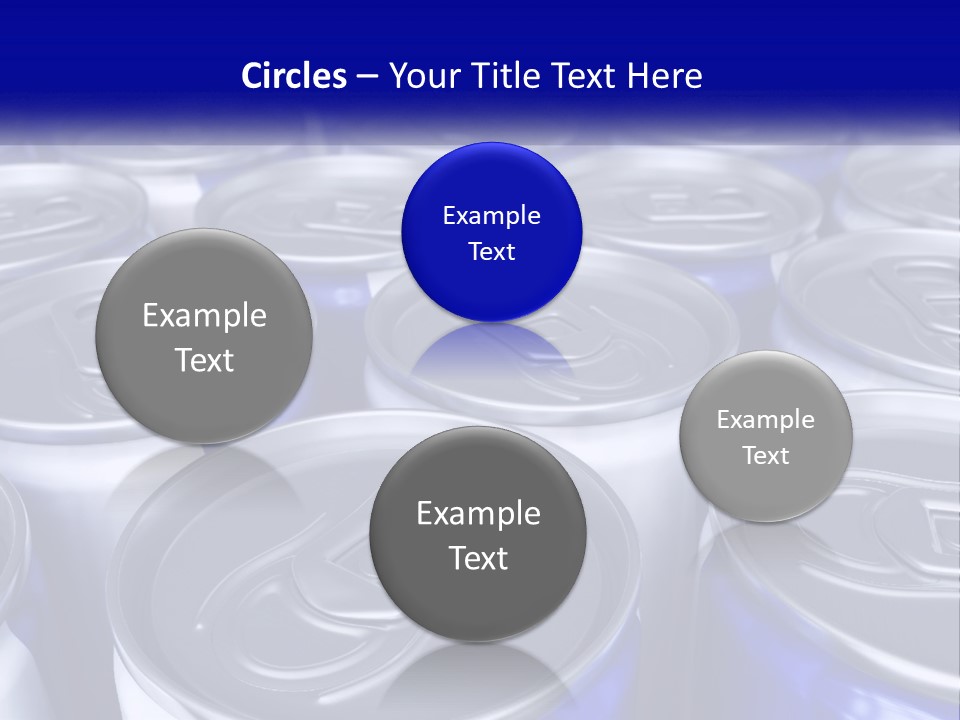 Circles – Your Title Text Here

Example Text

Example Text

Example Text

Example Text